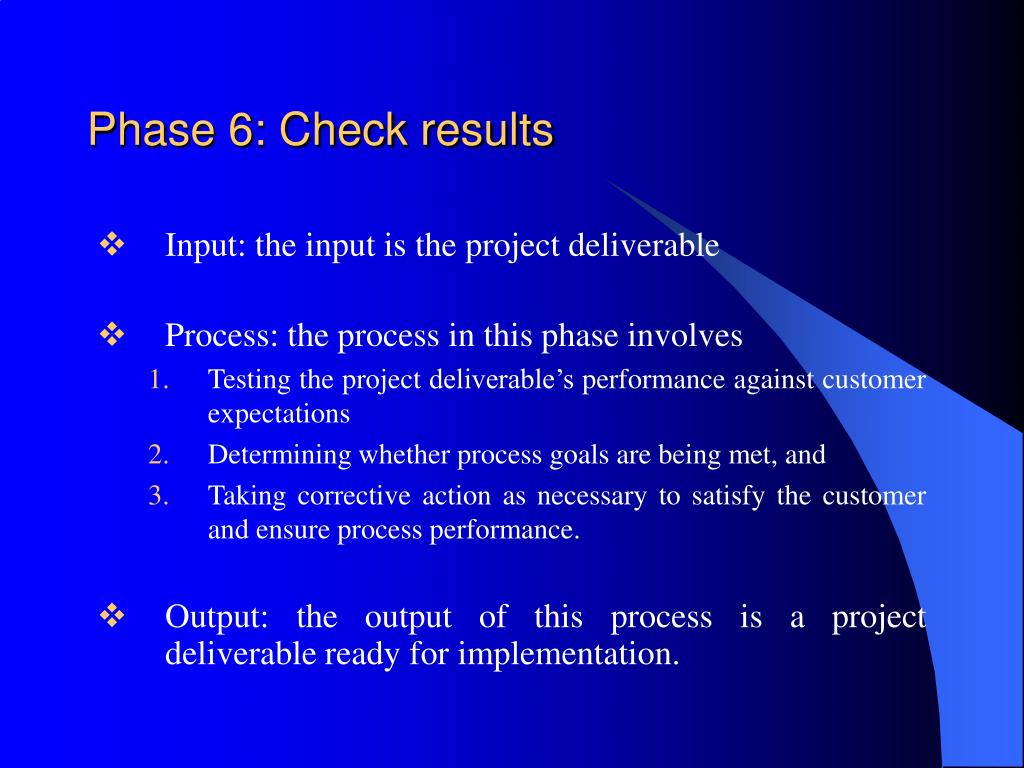 Phase 6: Check results

❖ Input: the input is the project deliverable

❖ Process: the process in this phase involves

1. Testing the project deliverable’s performance against customer expectations
2. Determining whether process goals are being met, and
3. Taking corrective action as necessary to satisfy the customer and ensure process performance.

❖ Output: the output of this process is a project deliverable ready for implementation.